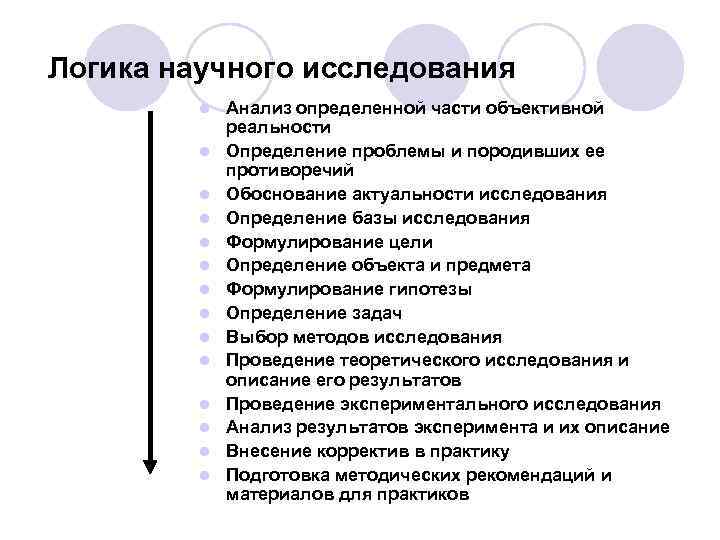 Логика научного исследования

- Анализ определенной части объективной реальности
- Определение проблемы и породивших ее противоречий
- Обоснование актуальности исследования
- Определение базы исследования
- Формулирование цели
- Определение объекта и предмета
- Формулирование гипотезы
- Определение задач
- Выбор методов исследования
- Проведение теоретического исследования и описание его результатов
- Проведение экспериментального исследования
- Анализ результатов эксперимента и их описание
- Внесение корректив в практику
- Подготовка методических рекомендаций и материалов для практиков